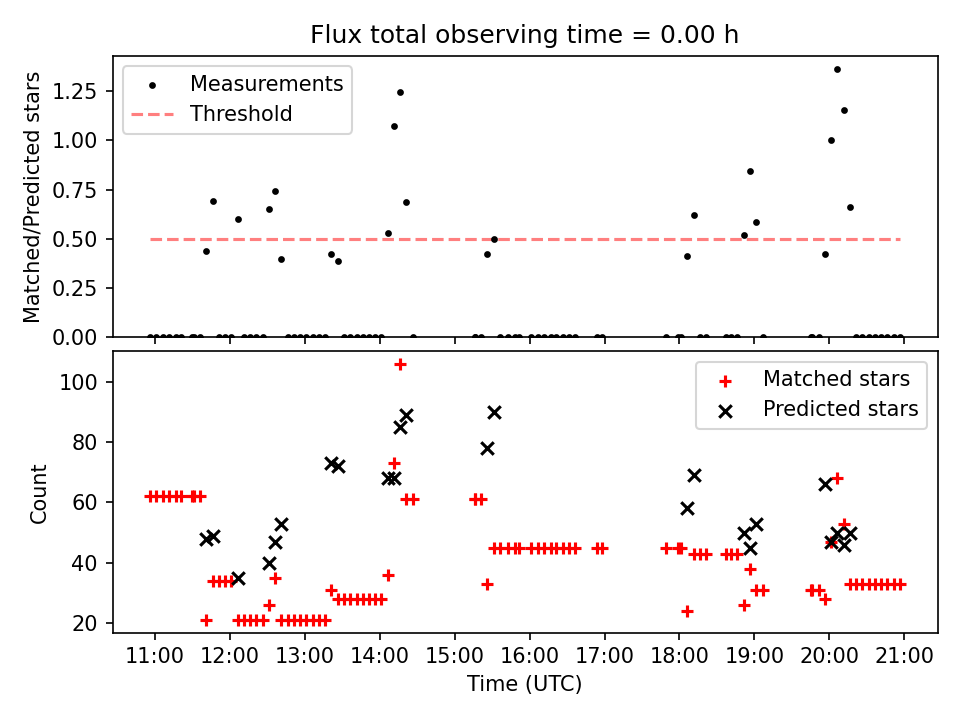 Flux total observing time = 0.00 h

Matched/Predicted stars

1.25
1.00
0.75
0.50
0.25
0.00

Measurements
Threshold

Count

100
80
60
40
20

Matched stars
Predicted stars

11:00 12:00 13:00 14:00 15:00 16:00 17:00 18:00 19:00 20:00 21:00

Time (UTC)